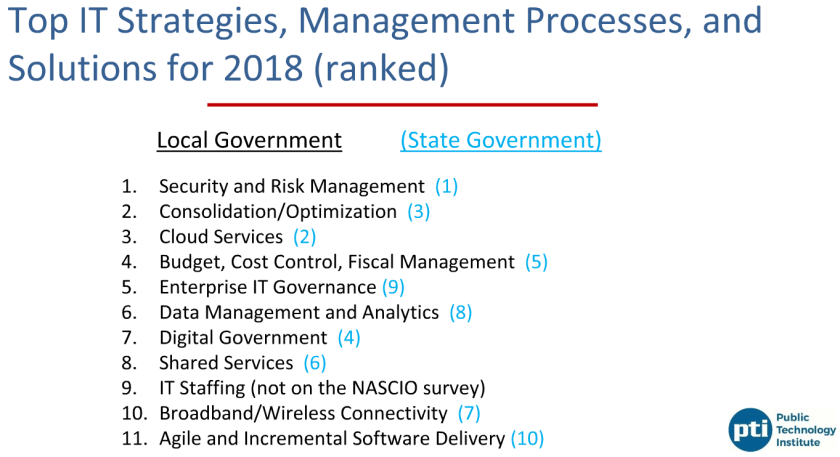 Top IT Strategies, Management Processes, and Solutions for 2018 (ranked)

Local Government (State Government)

1. Security and Risk Management (1)
2. Consolidation/Optimization (3)
3. Cloud Services (2)
4. Budget, Cost Control, Fiscal Management (5)
5. Enterprise IT Governance (9)
6. Data Management and Analytics (8)
7. Digital Government (4)
8. Shared Services (6)
9. IT Staffing (not on the NASCIO survey)
10. Broadband/Wireless Connectivity (7)
11. Agile and Incremental Software Delivery (10)

pti Public Technology Institute